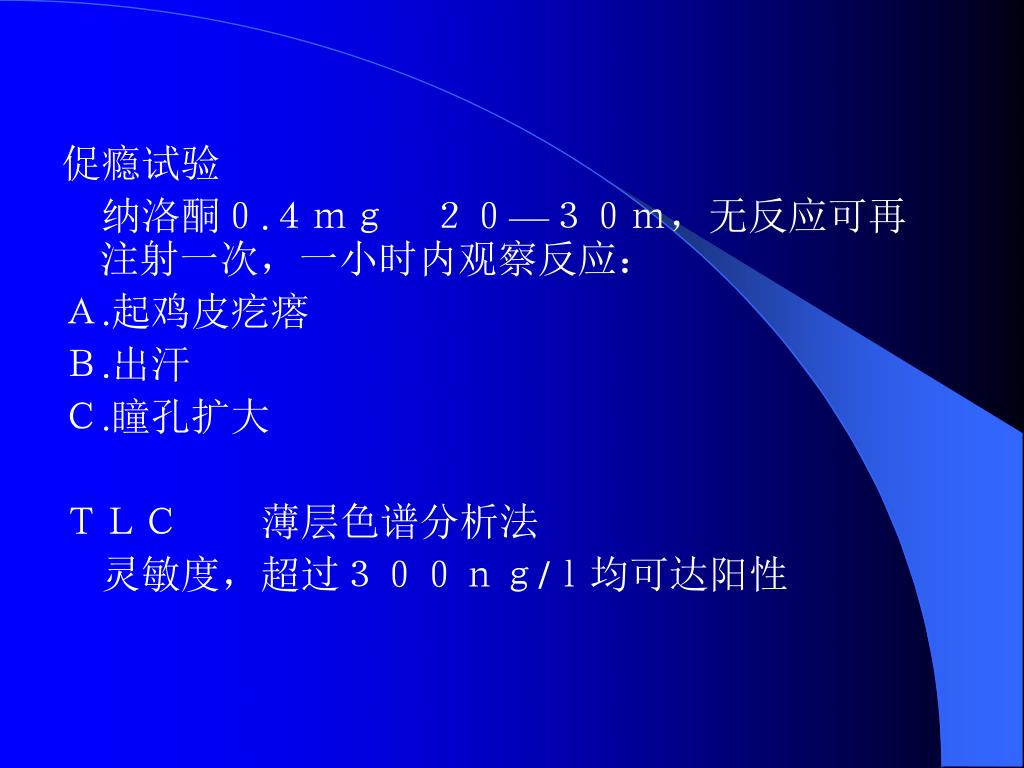 促瘾试验

纳洛酮０.４ｍｇ　２０—３０ｍ，无反应可再注射一次，一小时内观察反应：

A.起鸡皮疙瘩

B.出汗

C.瞳孔扩大

ＴＬＣ　薄层色谱分析法

灵敏度，超过３００ｎｇ/ｌ均可达阳性